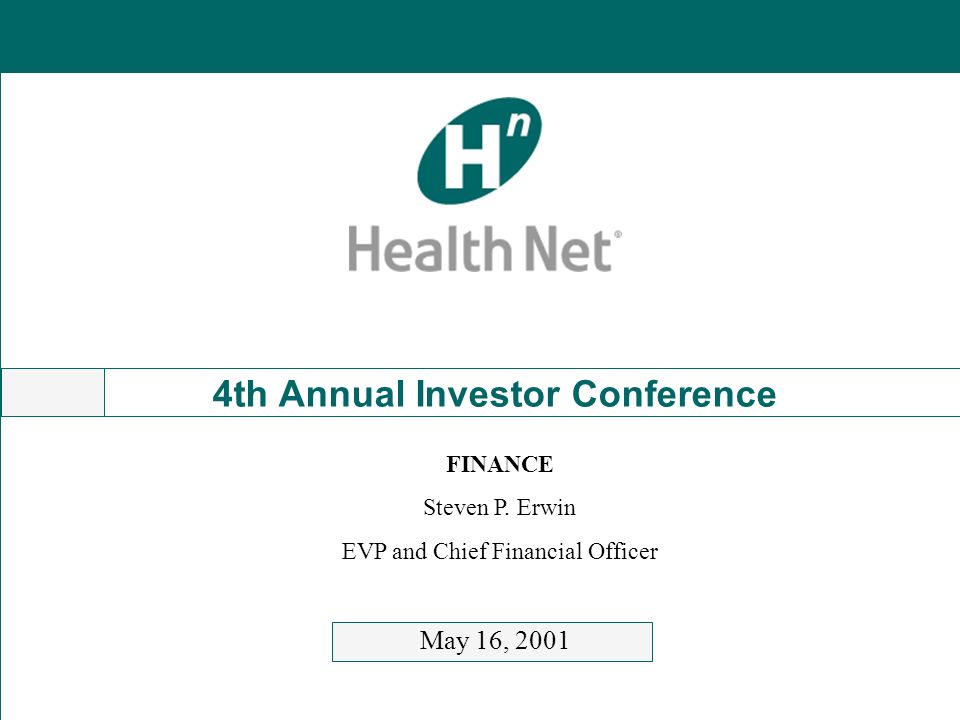 Hn

Health Net®

4th Annual Investor Conference

FINANCE

Steven P. Erwin

EVP and Chief Financial Officer

May 16, 2001